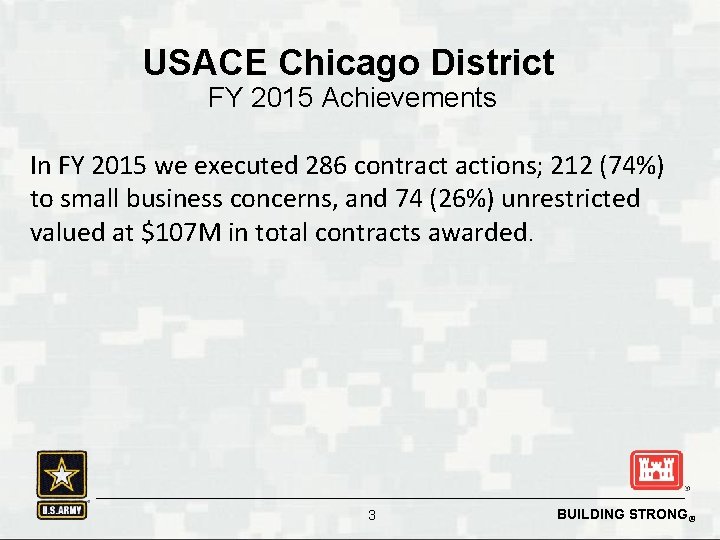 USACE Chicago District
FY 2015 Achievements

In FY 2015 we executed 286 contract actions; 212 (74%) to small business concerns, and 74 (26%) unrestricted valued at \$107M in total contracts awarded.

U.S.ARMY

3

BUILDING STRONG®